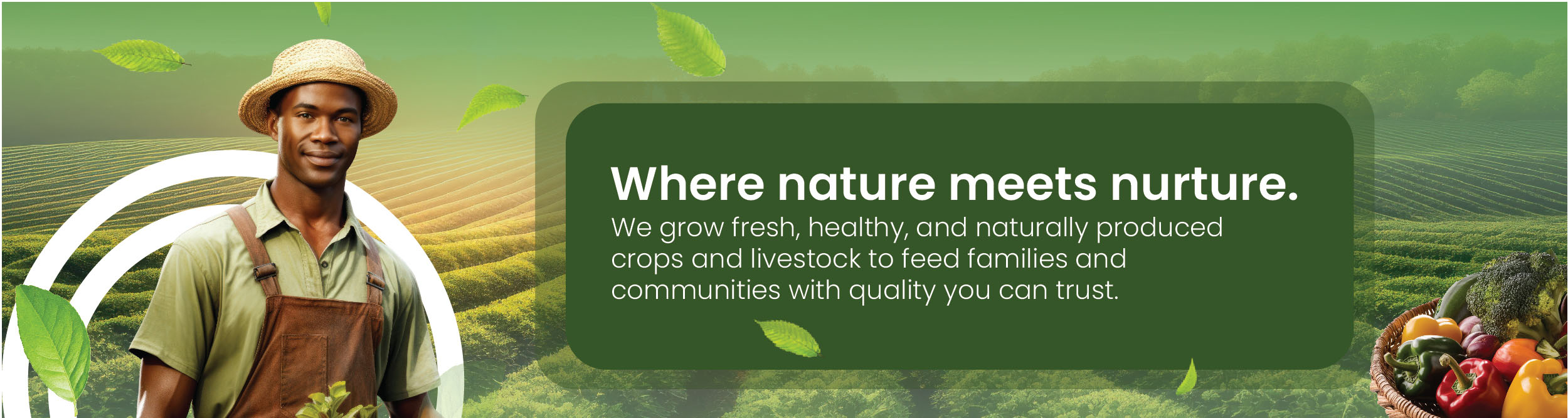 Where nature meets nurture.

We grow fresh, healthy, and naturally produced crops and livestock to feed families and communities with quality you can trust.